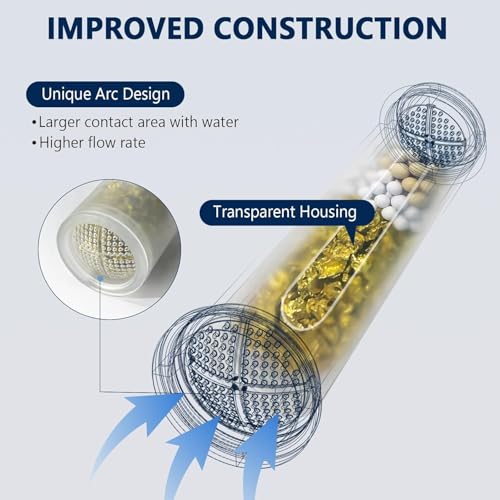 IMPROVED CONSTRUCTION

Unique Arc Design

•Larger contact area with water
•Higher flow rate

Transparent Housing